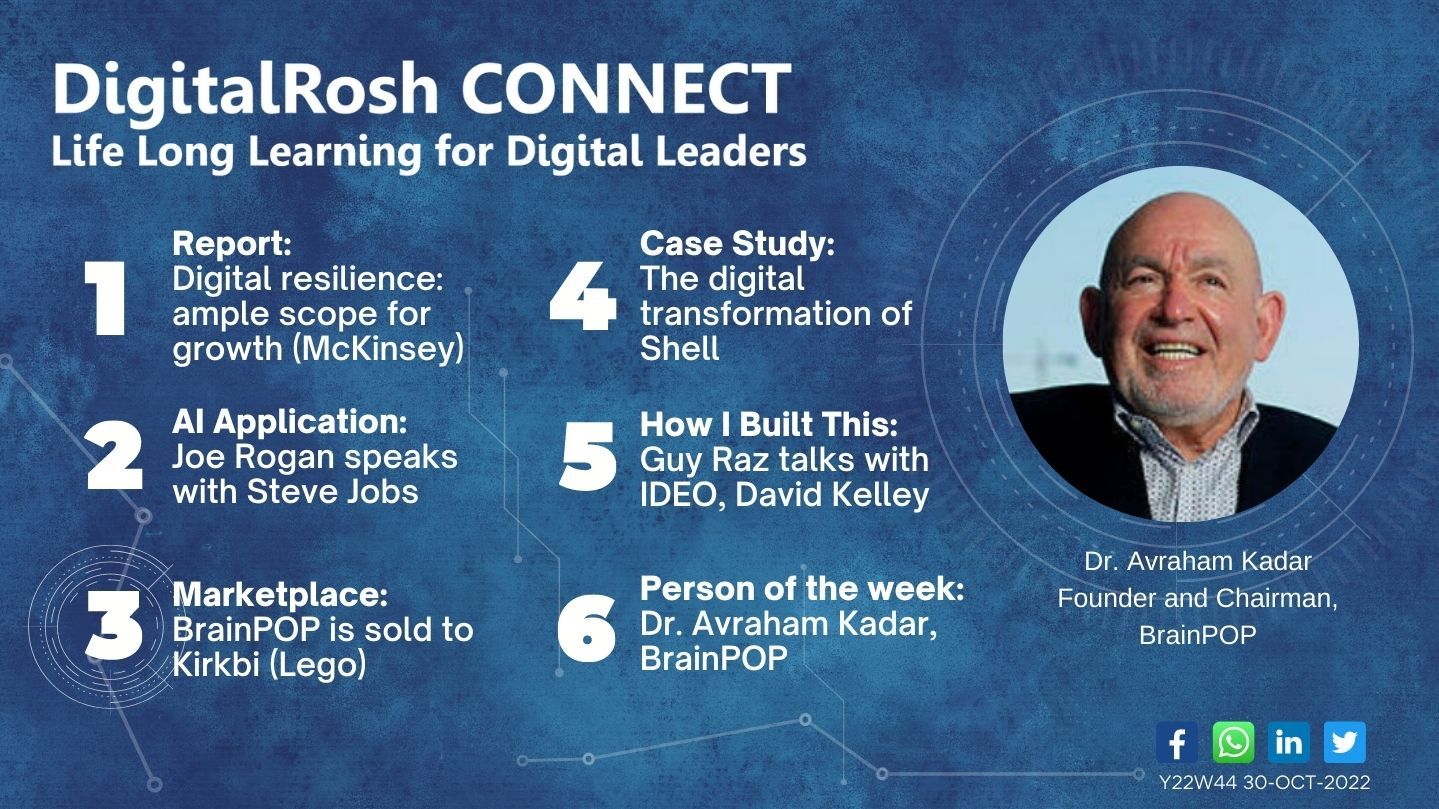 DigitalRosh CONNECT
Life Long Learning for Digital Leaders

1
Report:
Digital resilience: ample scope for growth (McKinsey)

2
AI Application:
Joe Rogan speaks with Steve Jobs

3
Marketplace:
BrainPOP is sold to Kirkbi (Lego)

4
Case Study:
The digital transformation of Shell

5
How I Built This:
Guy Raz talks with IDEO, David Kelley

6
Person of the week:
Dr. Avraham Kadar, BrainPOP

Dr. Avraham Kadar
Founder and Chairman, BrainPOP

f in

Y22W44 30-OCT-2022